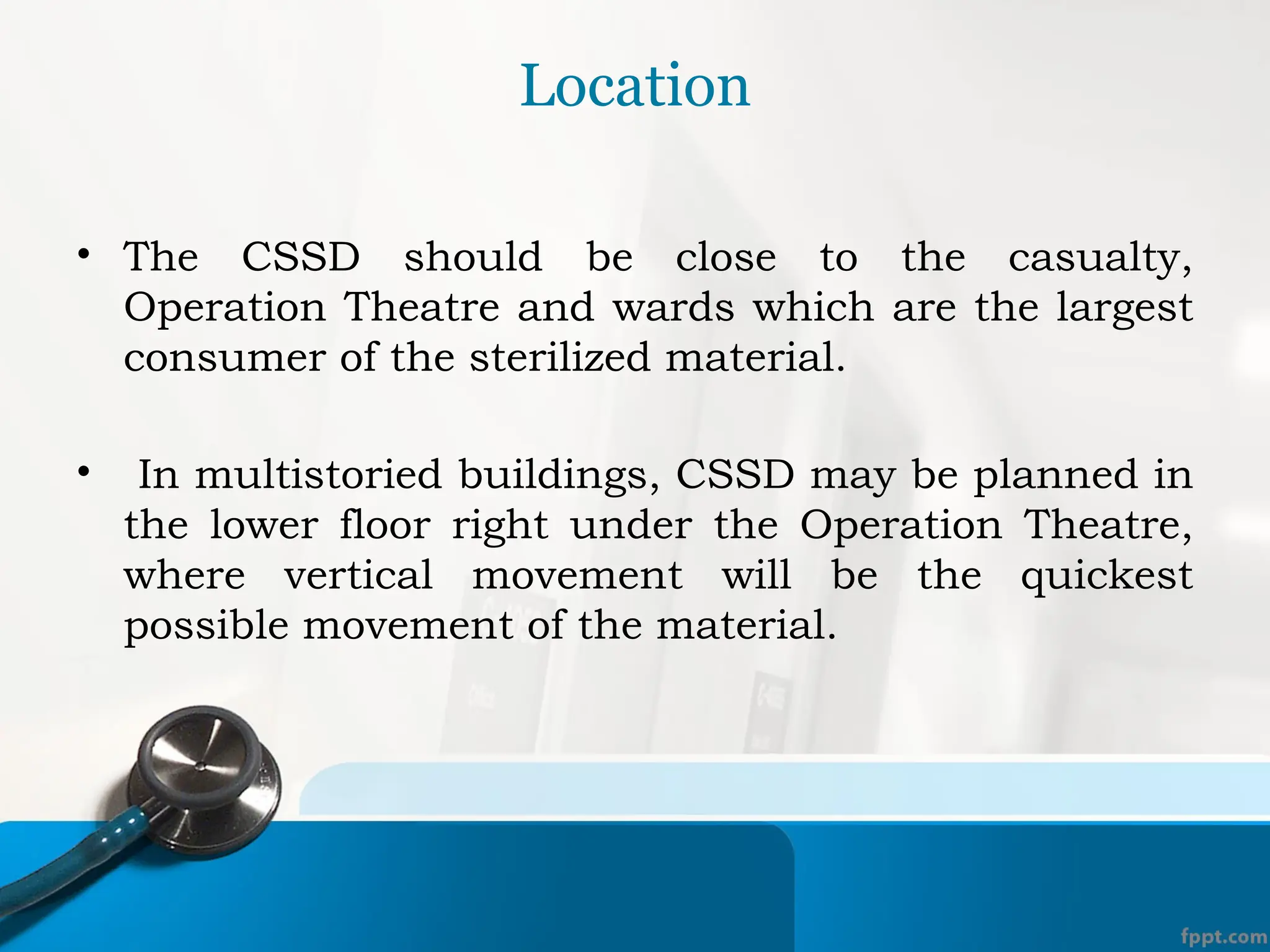 Location

• The CSSD should be close to the casualty, Operation Theatre and wards which are the largest consumer of the sterilized material.

• In multistoried buildings, CSSD may be planned in the lower floor right under the Operation Theatre, where vertical movement will be the quickest possible movement of the material.

fppt.com